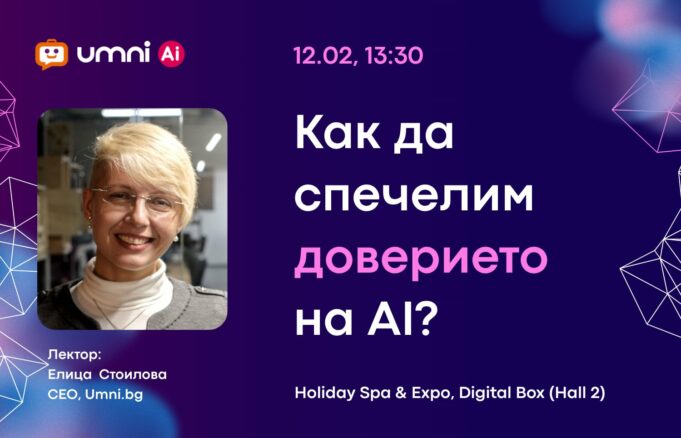 umni Ai

12.02, 13:30

Как да спечелим доверието на AI?

Лектор:
Елица Стоилова
CEO, Umni.bg

Holiday Spa & Expo, Digital Box (Hall 2)